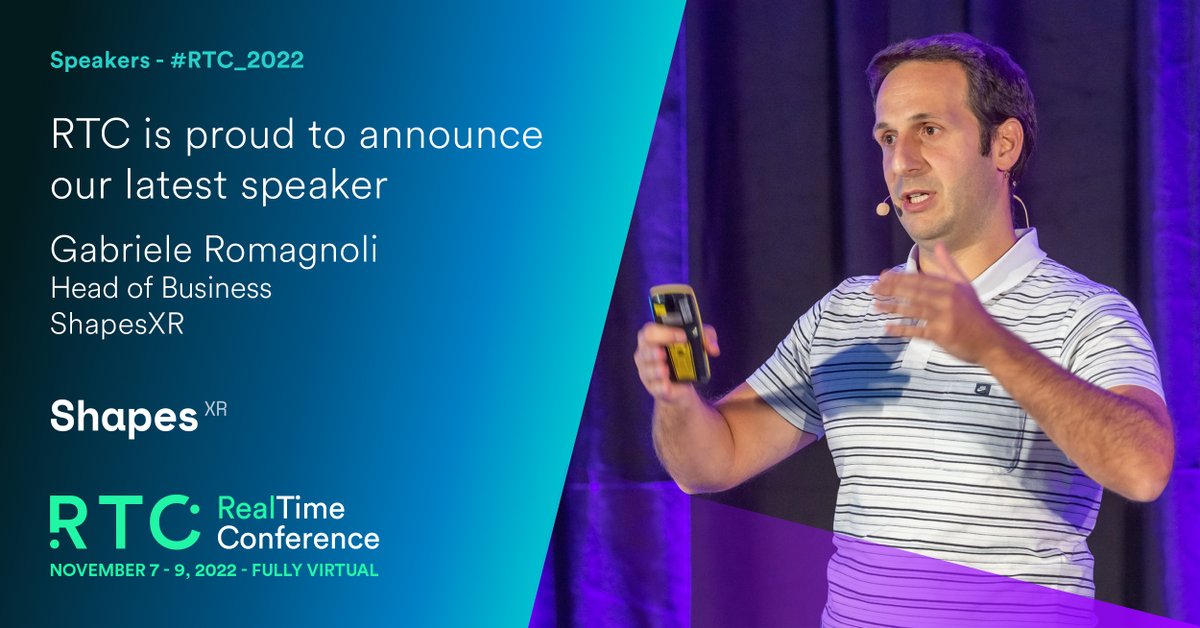 Speakers - #RTC_2022

RTC is proud to announce our latest speaker

Gabriele Romagnoli
Head of Business
ShapesXR

Shapes XR

RTC RealTime Conference
NOVEMBER 7 - 9, 2022 - FULLY VIRTUAL